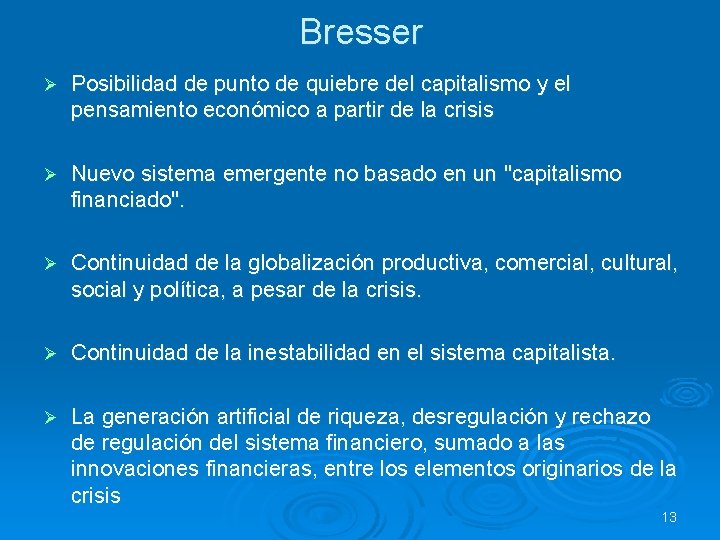 Bresser

➢ Posibilidad de punto de quiebre del capitalismo y el pensamiento económico a partir de la crisis

➢ Nuevo sistema emergente no basado en un "capitalismo financiado".

➢ Continuidad de la globalización productiva, comercial, cultural, social y política, a pesar de la crisis.

➢ Continuidad de la inestabilidad en el sistema capitalista.

➢ La generación artificial de riqueza, desregulación y rechazo de regulación del sistema financiero, sumado a las innovaciones financieras, entre los elementos originarios de la crisis

13